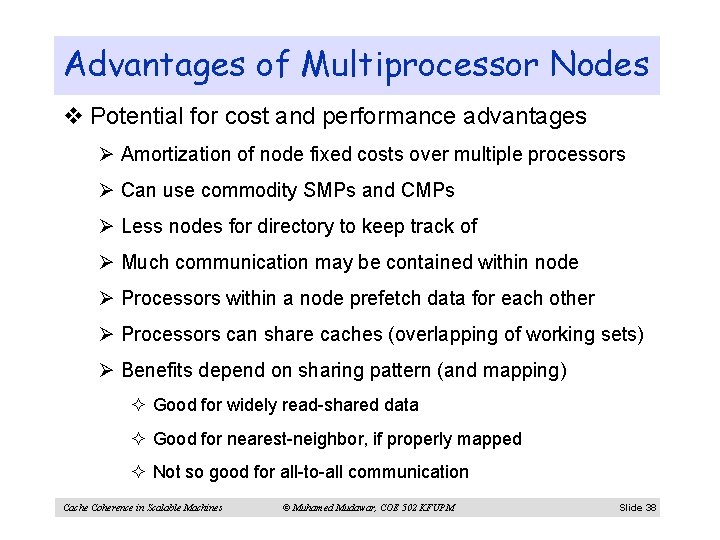 Advantages of Multiprocessor Nodes

❖ Potential for cost and performance advantages

➢ Amortization of node fixed costs over multiple processors

➢ Can use commodity SMPs and CMPs

➢ Less nodes for directory to keep track of

➢ Much communication may be contained within node

➢ Processors within a node prefetch data for each other

➢ Processors can share caches (overlapping of working sets)

➢ Benefits depend on sharing pattern (and mapping)

✧ Good for widely read-shared data

✧ Good for nearest-neighbor, if properly mapped

✧ Not so good for all-to-all communication

Cache Coherence in Scalable Machines © Muhamed Mudawar, COE 502 KFUPM Slide 38